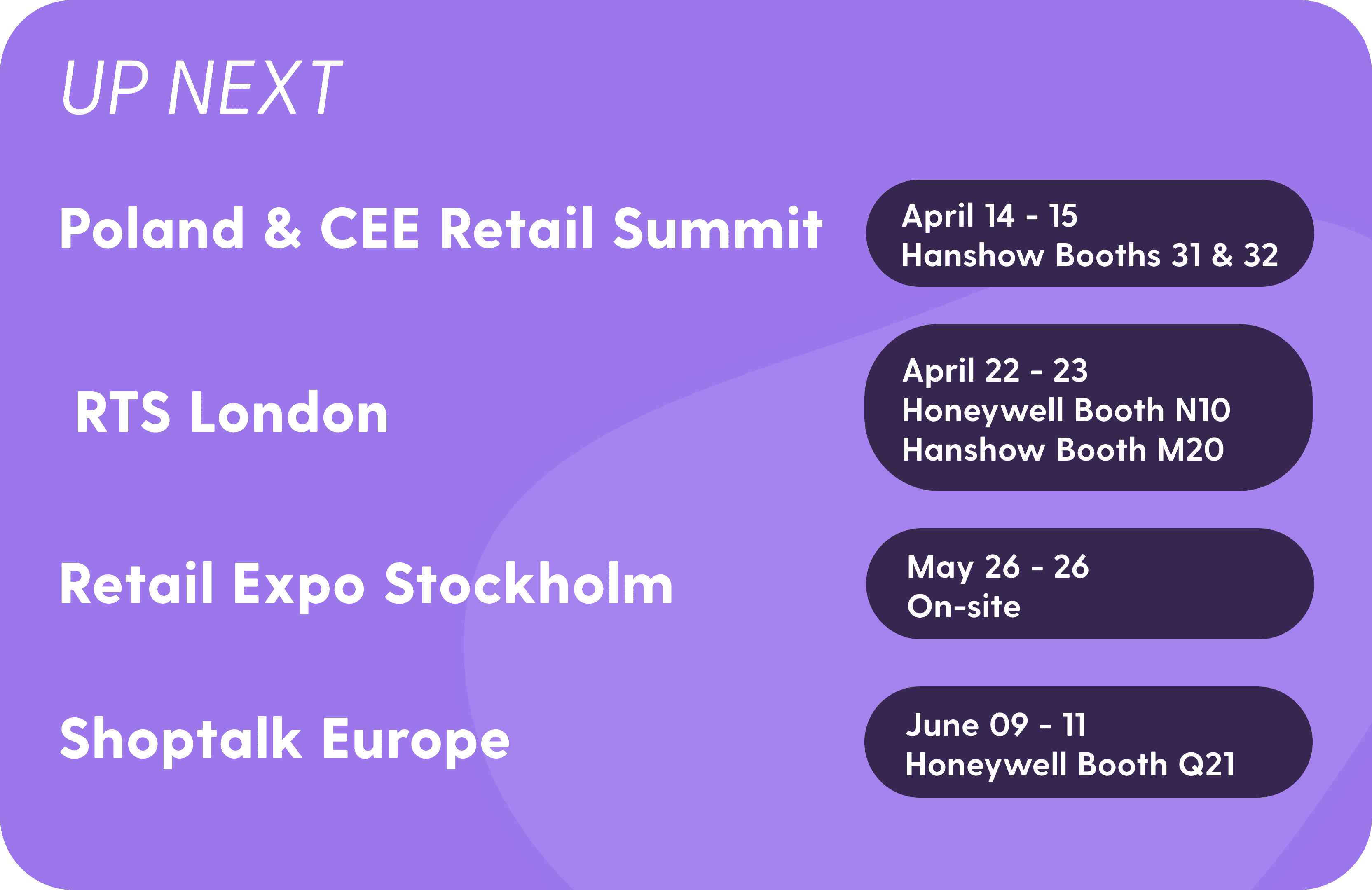 UP NEXT

Poland & CEE Retail Summit

April 14 - 15
Hanshow Booths 31 & 32

RTS London

April 22 - 23
Honeywell Booth N10
Hanshow Booth M20

Retail Expo Stockholm

May 26 - 26
On-site

Shoptalk Europe

June 09 - 11
Honeywell Booth Q21